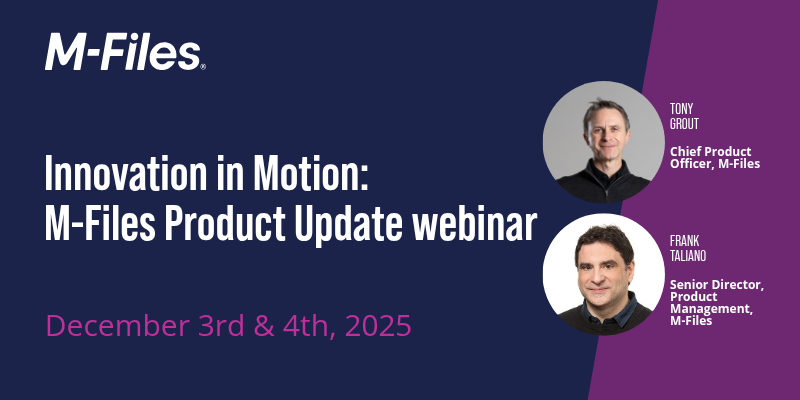 M-Files®

Innovation in Motion:
M-Files Product Update webinar

December 3rd & 4th, 2025

TONY
GROUT

Chief Product Officer, M-Files

FRANK
TALIANO

Senior Director, Product Management, M-Files